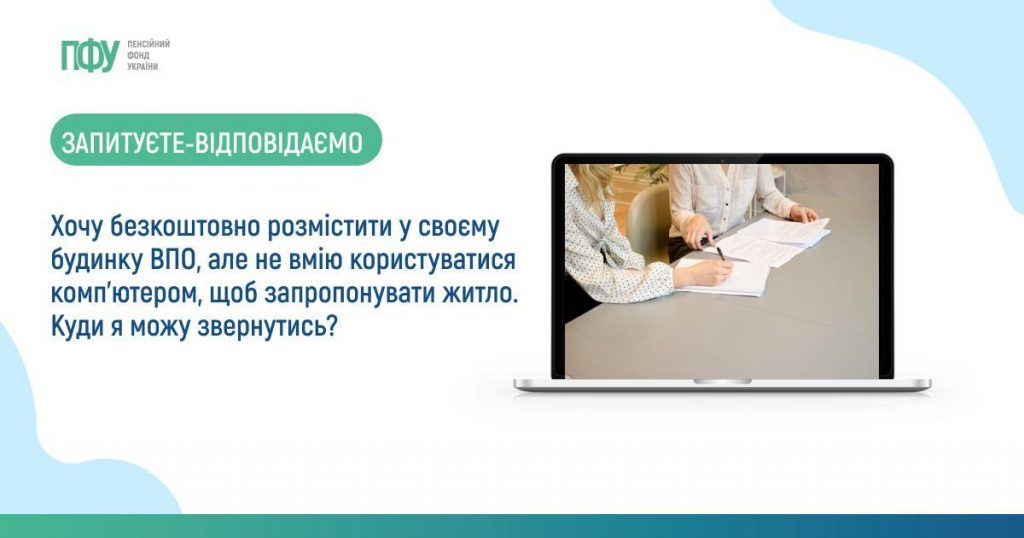 ПФУ ПЕНСІЙНИЙ ФОНД УКРАЇНИ

ЗАПИТУЄТЕ-ВІДПОВІДАЄМО

Хочу безкоштовно розмістити у своєму будинку ВПО, але не вмію користуватися комп'ютером, щоб запропонувати житло. Куди я можу звернутись?